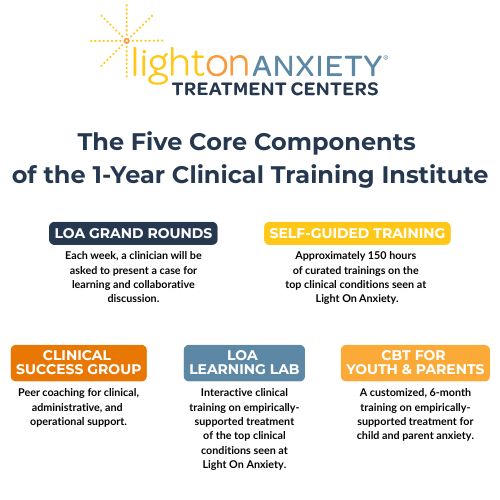 lightonANXIETY®
TREATMENT CENTERS

The Five Core Components of the 1-Year Clinical Training Institute

LOA GRAND ROUNDS

Each week, a clinician will be asked to present a case for learning and collaborative discussion.

SELF-GUIDED TRAINING

Approximately 150 hours of curated trainings on the top clinical conditions seen at Light On Anxiety.

CLINICAL SUCCESS GROUP

Peer coaching for clinical, administrative, and operational support.

LOA LEARNING LAB

Interactive clinical training on empirically-supported treatment of the top clinical conditions seen at Light On Anxiety.

CBT FOR YOUTH & PARENTS

A customized, 6-month training on empirically-supported treatment for child and parent anxiety.